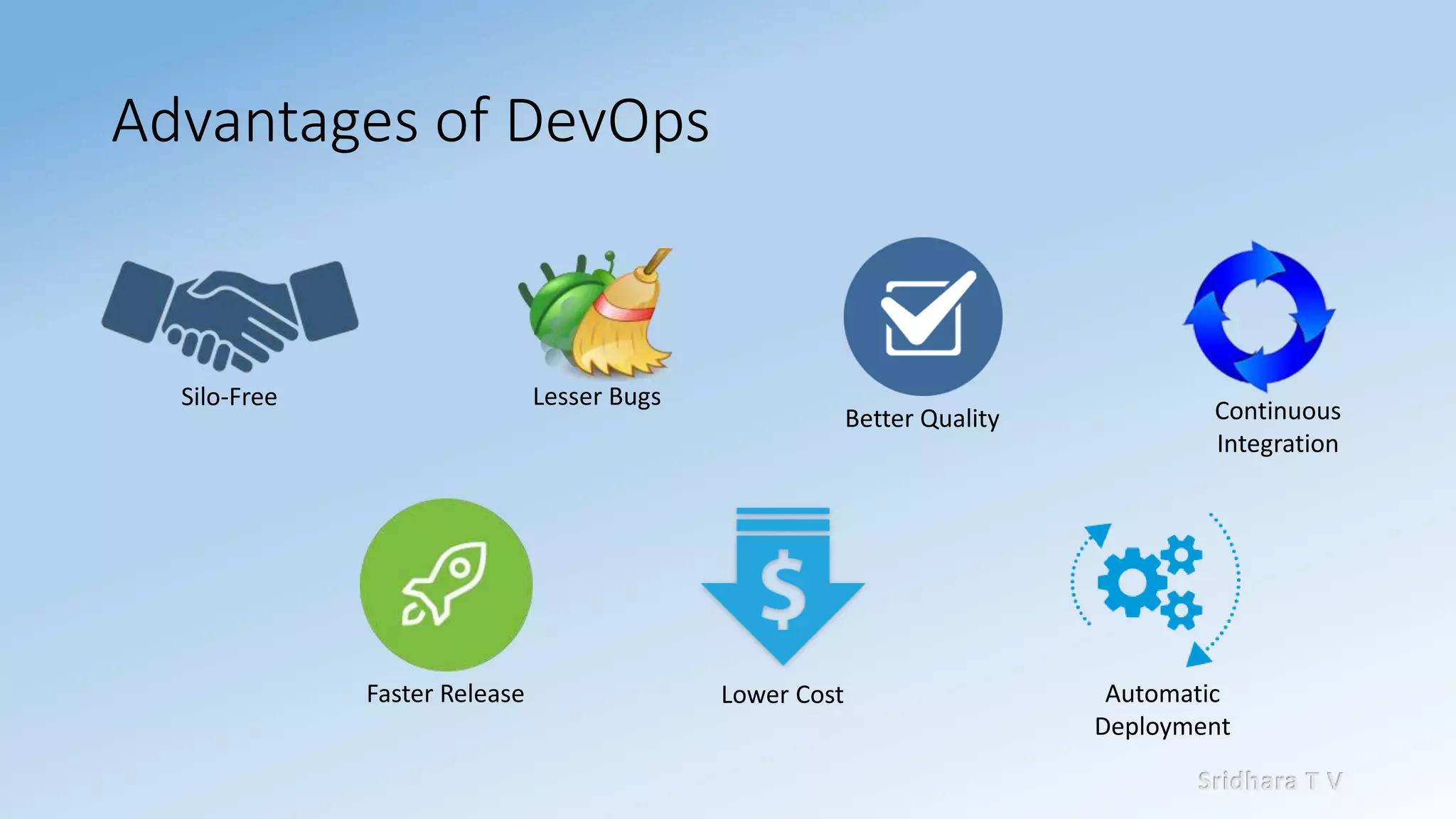 Advantages of DevOps

Silo-Free

Lesser Bugs

Better Quality

Continuous Integration

Faster Release

$

Lower Cost

Automatic Deployment

Sridhara T V